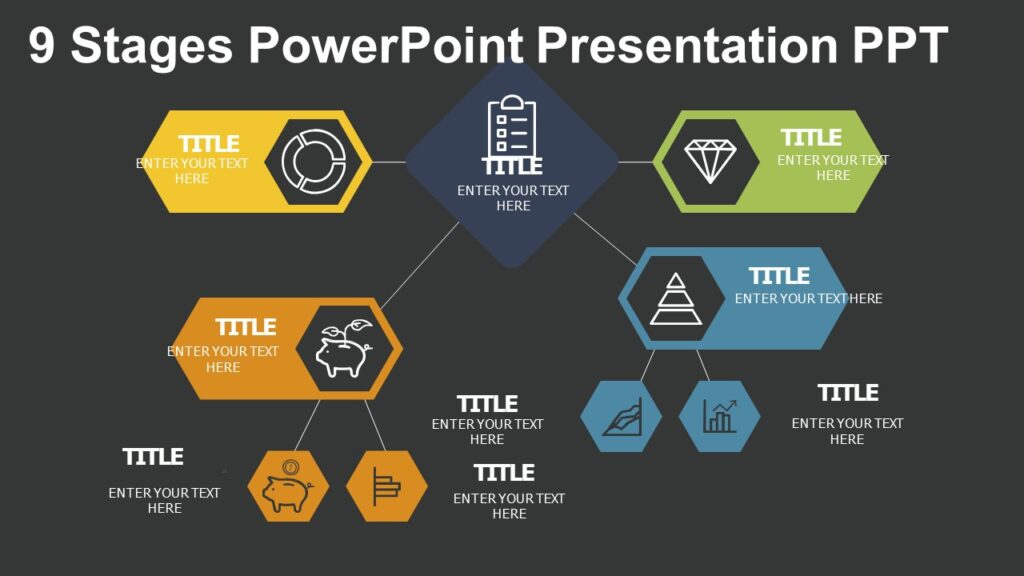 9 Stages PowerPoint Presentation PPT

TITLE
ENTER YOUR TEXT HERE

TITLE
ENTER YOUR TEXT HERE

TITLE
ENTER YOUR TEXT HERE

TITLE
ENTER YOUR TEXT HERE

TITLE
ENTER YOUR TEXT HERE

TITLE
ENTER YOUR TEXT HERE

TITLE
ENTER YOUR TEXT HERE

TITLE
ENTER YOUR TEXT HERE

TITLE
ENTER YOUR TEXT HERE